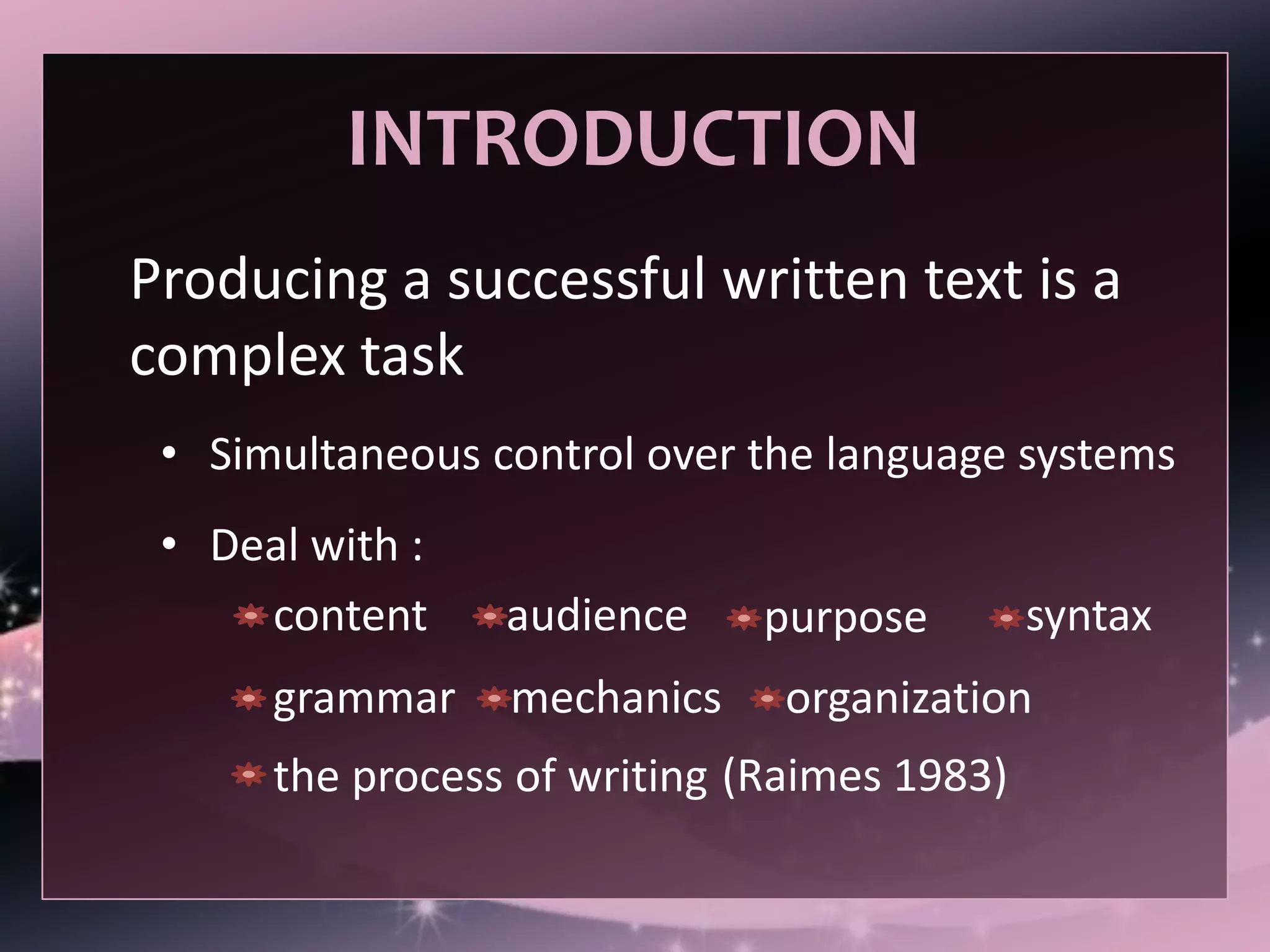 INTRODUCTION

Producing a successful written text is a complex task

• Simultaneous control over the language systems

• Deal with :

content audience purpose syntax

grammar mechanics organization

the process of writing (Raimes 1983)